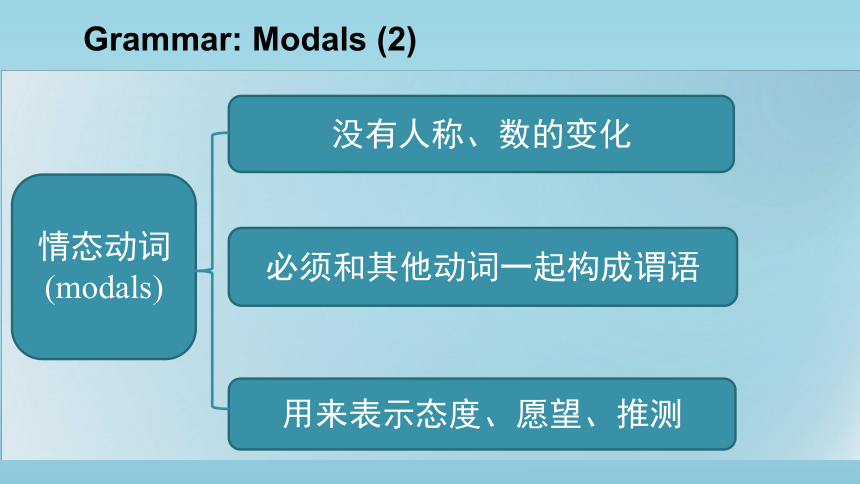 Grammar: Modals (2)

情态动词
(modals)

没有人称、数的变化

必须和其他动词一起构成谓语

用来表示态度、愿望、推测